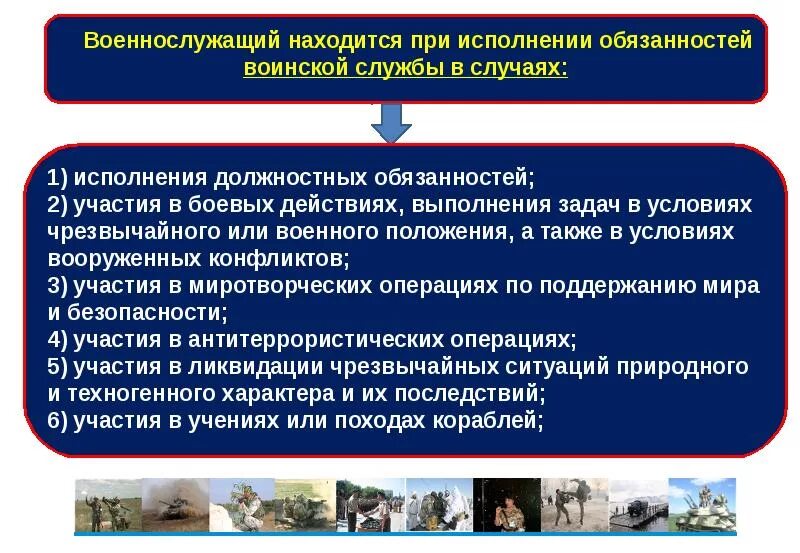 Военнослужащий находится при исполнении обязанностей воинской службы в случаях:

1) исполнения должностных обязанностей;
2) участия в боевых действиях, выполнения задач в условиях чрезвычайного или военного положения, а также в условиях вооруженных конфликтов;
3) участия в миротворческих операциях по поддержанию мира и безопасности;
4) участия в антитеррористических операциях;
5) участия в ликвидации чрезвычайных ситуаций природного и техногенного характера и их последствий;
6) участия в учениях или походах кораблей;